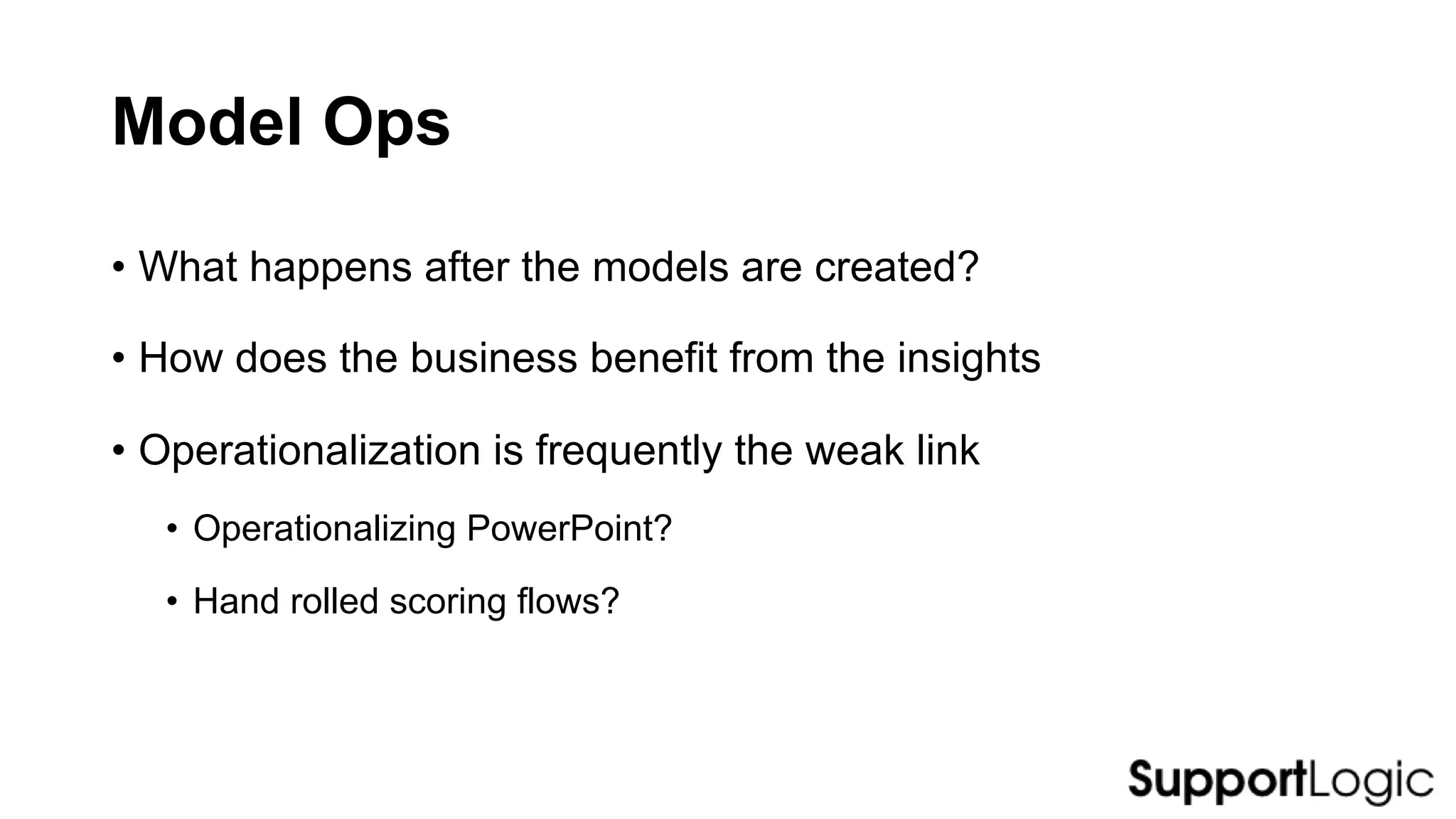 Model Ops

• What happens after the models are created?

• How does the business benefit from the insights

• Operationalization is frequently the weak link

• Operationalizing PowerPoint?

• Hand rolled scoring flows?

SupportLogic